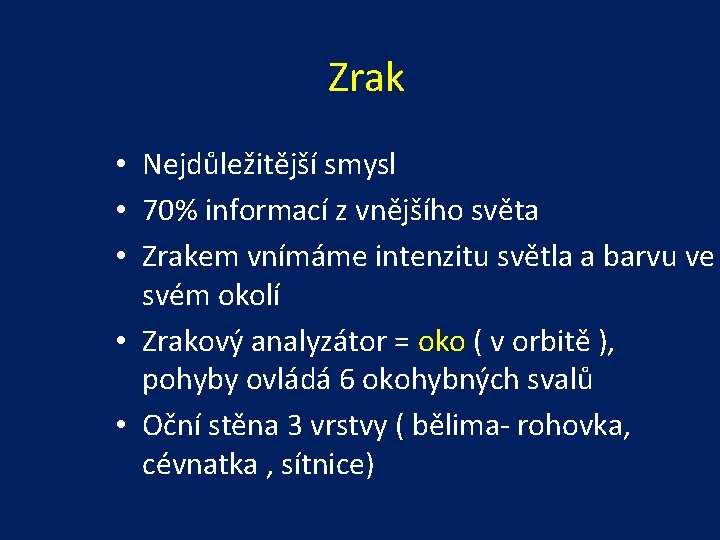 Zrak

• Nejdůležitější smysl
• 70% informací z vnějšího světa
• Zrakem vnímáme intenzitu světla a barvu ve svém okolí
• Zrakový analyzátor = oko ( v orbitě ), pohyby ovládá 6 okohybných svalů
• Oční stěna 3 vrstvy ( bělima- rohovka, cévnatka , sítnice)